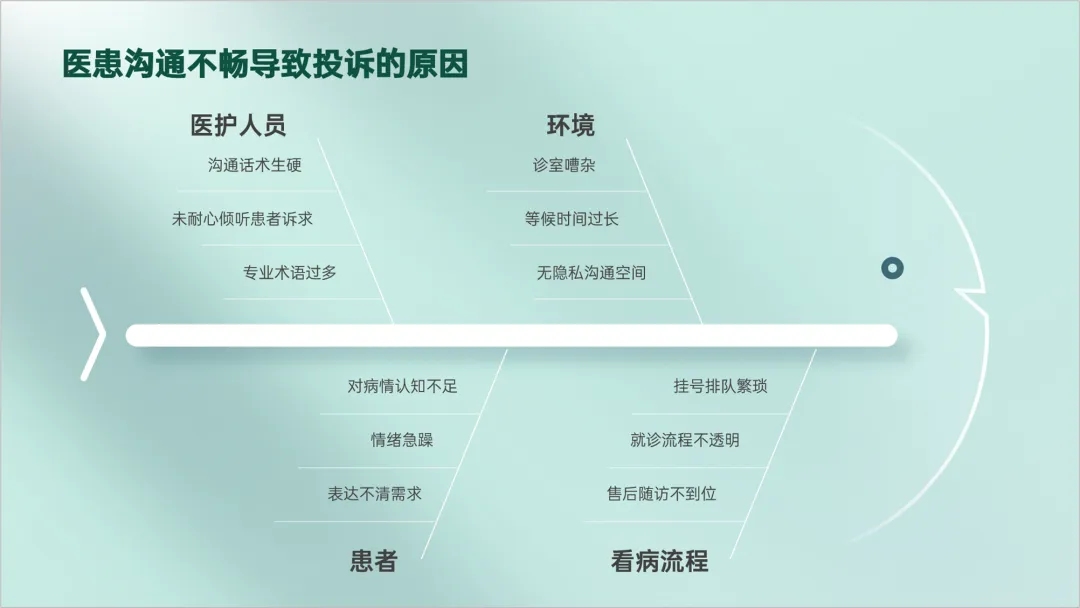 医患沟通不畅导致投诉的原因

医护人员

沟通话术生硬

未耐心倾听患者诉求

专业术语过多

环境

诊室嘈杂

等候时间过长

无隐私沟通空间

对病情认知不足

情绪急躁

表达不清需求

患者

挂号排队繁琐

就诊流程不透明

售后随访不到位

看病流程